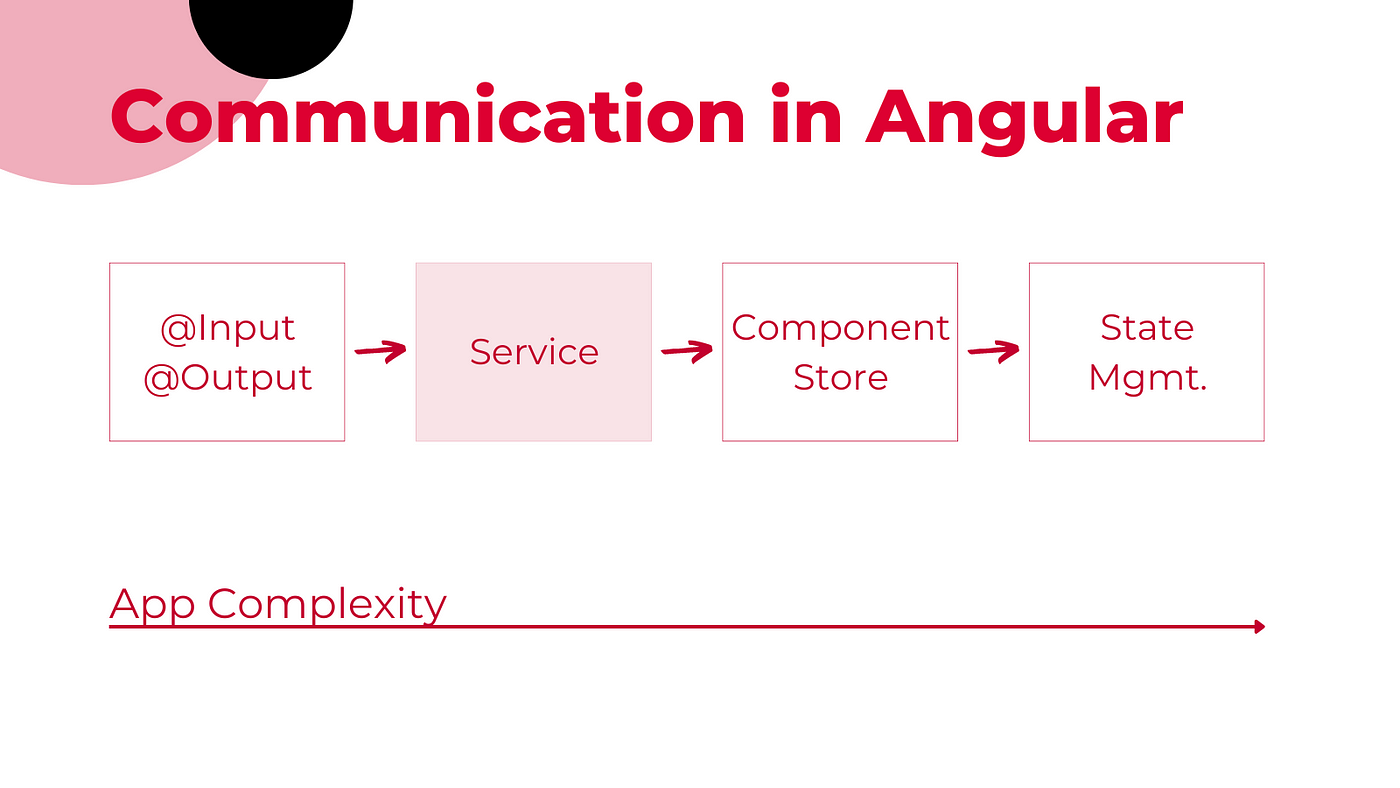 Communication in Angular

@Input
@Output

Service

Component
Store

State
Mgmt.

App Complexity